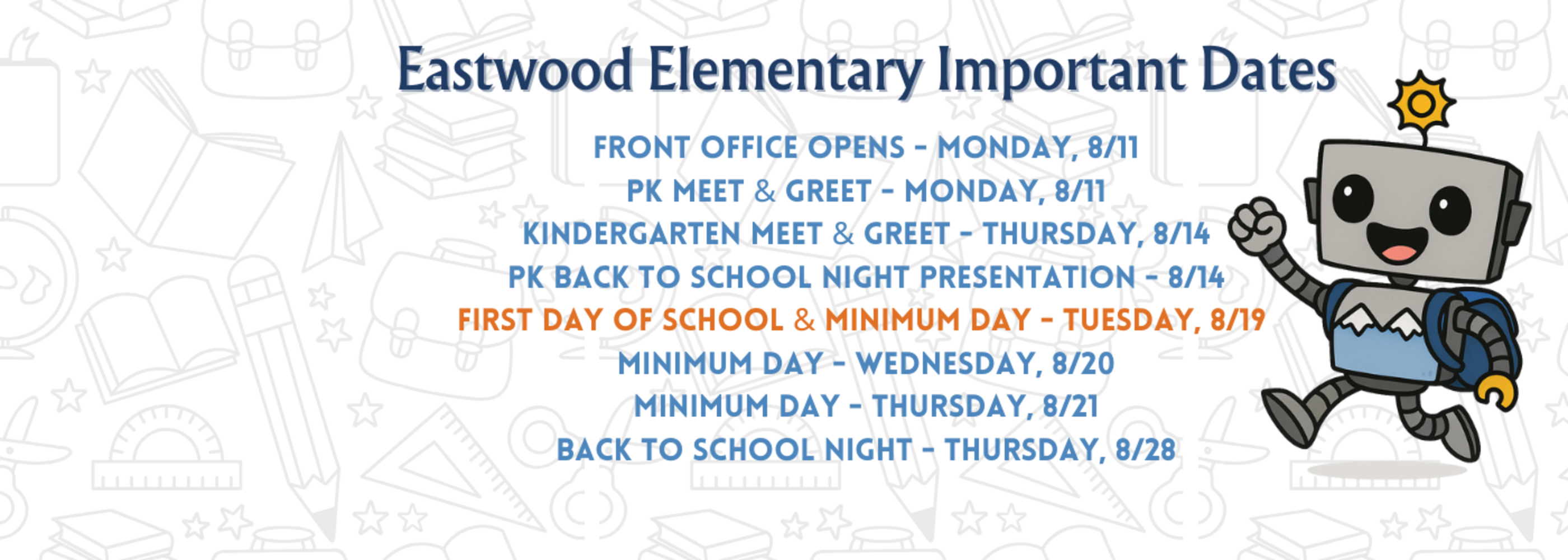 Eastwood Elementary Important Dates

FRONT OFFICE OPENS - MONDAY, 8/11
PK MEET & GREET - MONDAY, 8/11
KINDERGARTEN MEET & GREET - THURSDAY, 8/14
PK BACK TO SCHOOL NIGHT PRESENTATION - 8/14
FIRST DAY OF SCHOOL & MINIMUM DAY - TUESDAY, 8/19
MINIMUM DAY - WEDNESDAY, 8/20
MINIMUM DAY - THURSDAY, 8/21
BACK TO SCHOOL NIGHT - THURSDAY, 8/28